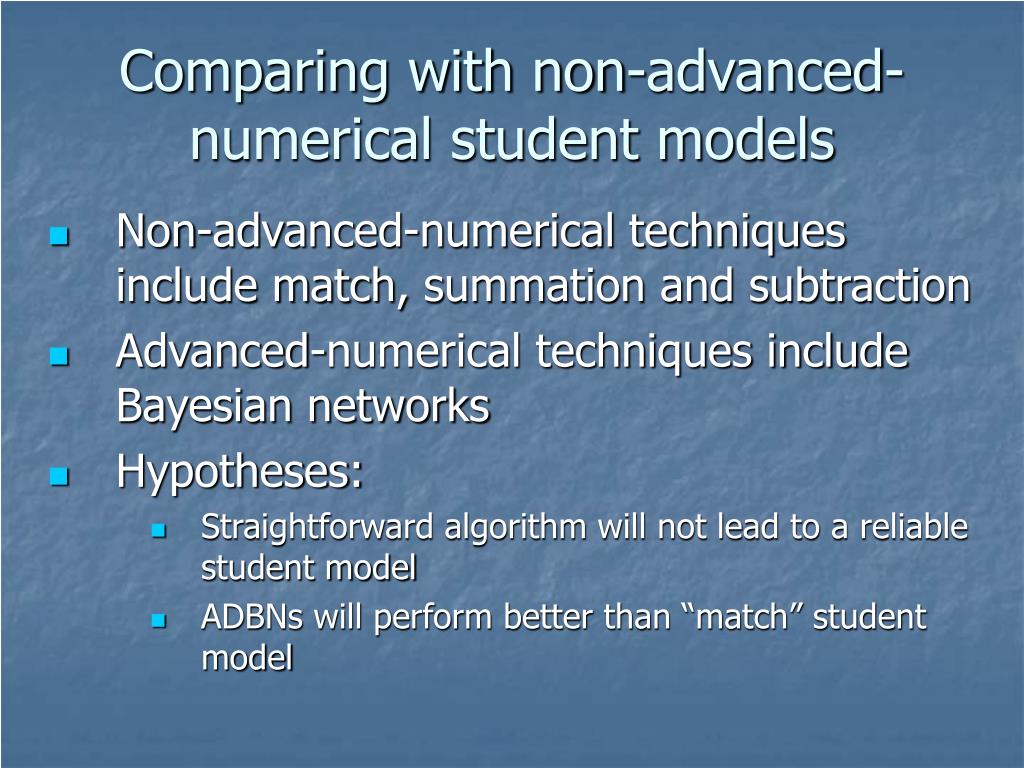 Comparing with non-advanced-numerical student models

- Non-advanced-numerical techniques include match, summation and subtraction
- Advanced-numerical techniques include Bayesian networks
- Hypotheses:
  - Straightforward algorithm will not lead to a reliable student model
  - ADBNs will perform better than “match” student model